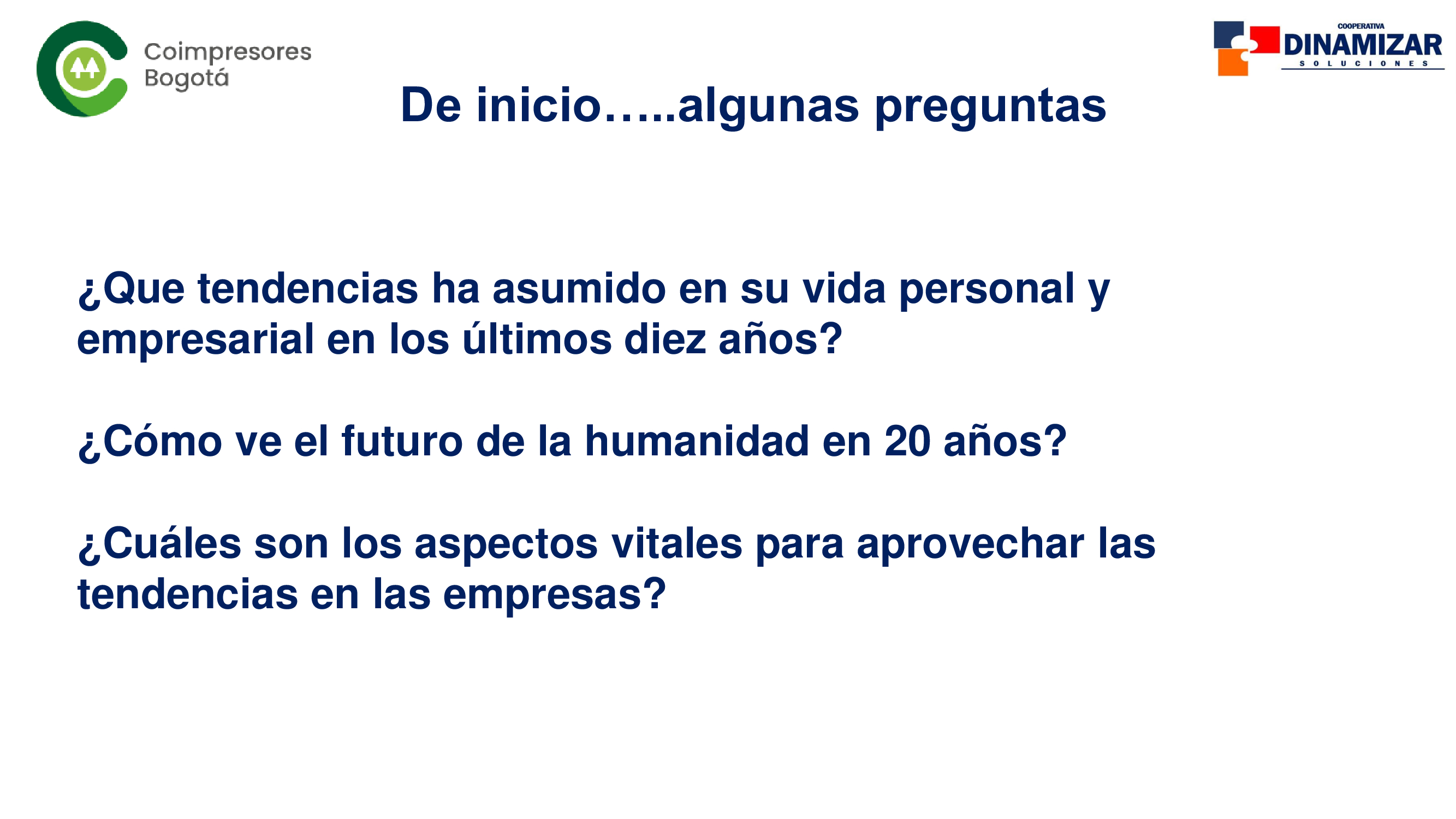 Coimpresores Bogotá

COOPERATIVA DINAMIZAR SOLUCIONES

De inicio…..algunas preguntas

¿Que tendencias ha asumido en su vida personal y empresarial en los últimos diez años?

¿Cómo ve el futuro de la humanidad en 20 años?

¿Cuáles son los aspectos vitales para aprovechar las tendencias en las empresas?